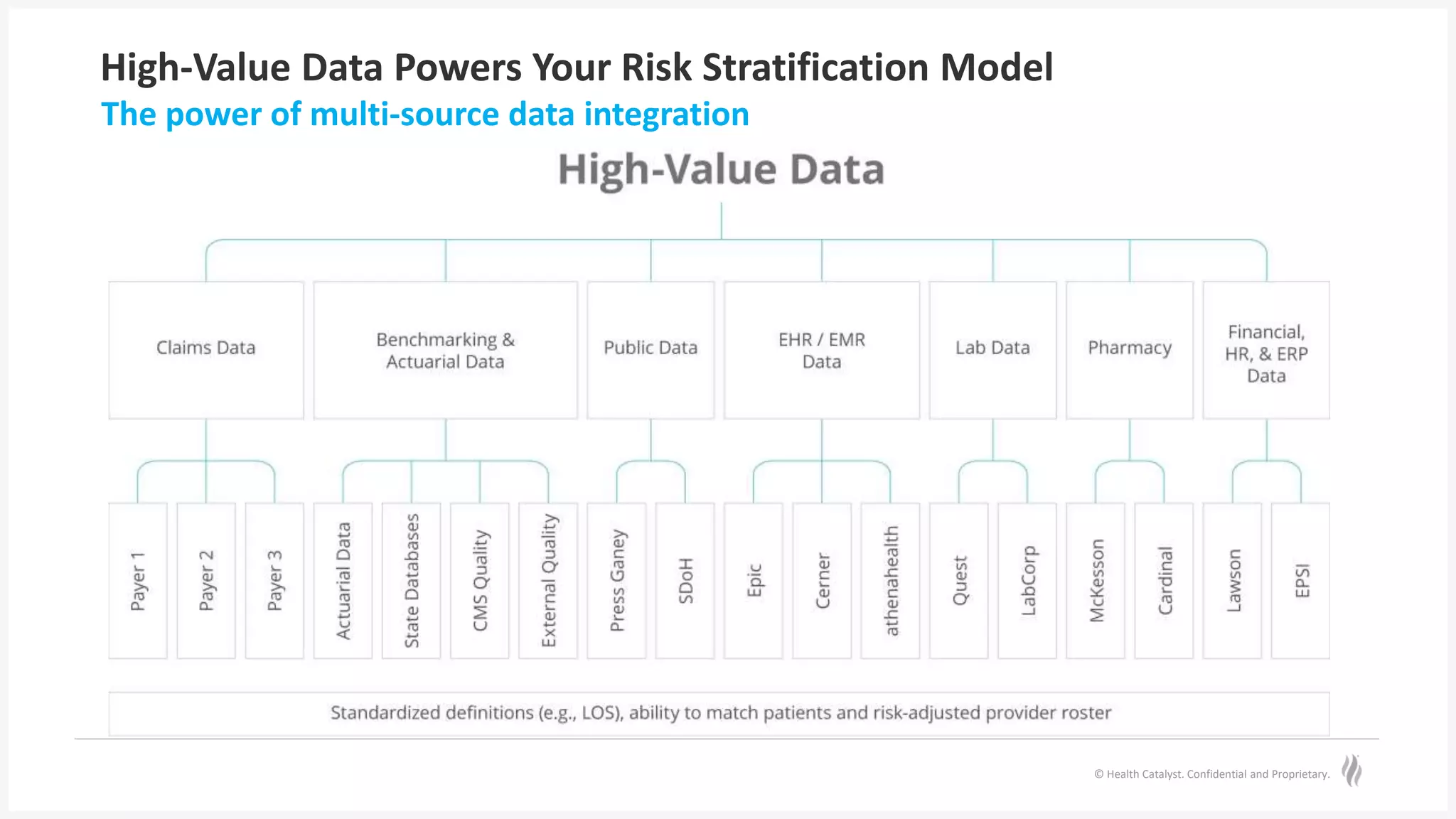 High-Value Data Powers Your Risk Stratification Model
The power of multi-source data integration

High-Value Data

Claims Data
Benchmarking & Actuarial Data
Public Data
EHR / EMR Data
Lab Data
Pharmacy
Financial, HR, & ERP Data

Payer 1
Payer 2
Payer 3
Actuarial Data
State Databases
CMS Quality
External Quality
Press Ganey
SDoH
Epic
Cerner
athenahealth
Quest
LabCorp
McKesson
Cardinal
Lawson
EPSI

Standardized definitions (e.g., LOS), ability to match patients and risk-adjusted provider roster

© Health Catalyst. Confidential and Proprietary.